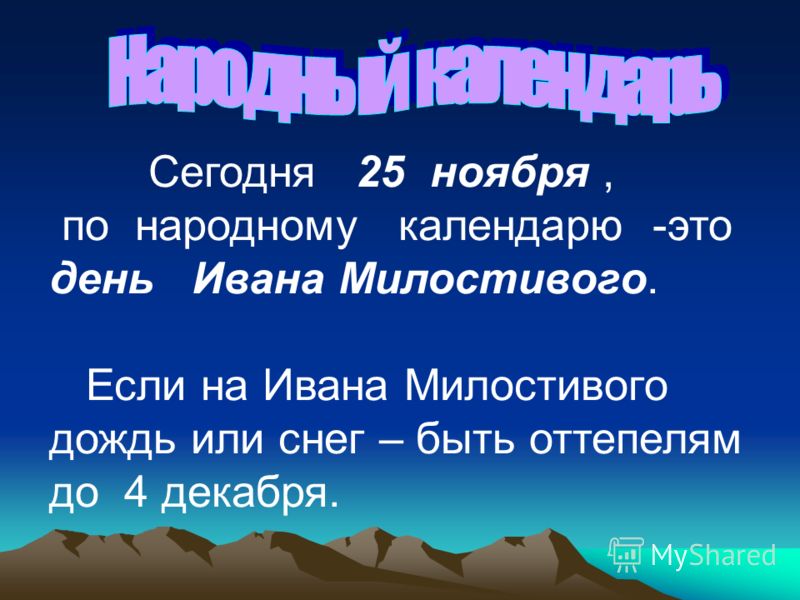 Народный календарь

Сегодня 25 ноября , по народному календарю -это день Ивана Милостивого.

Если на Ивана Милостивого дождь или снег – быть оттепелям до 4 декабря.

MyShared